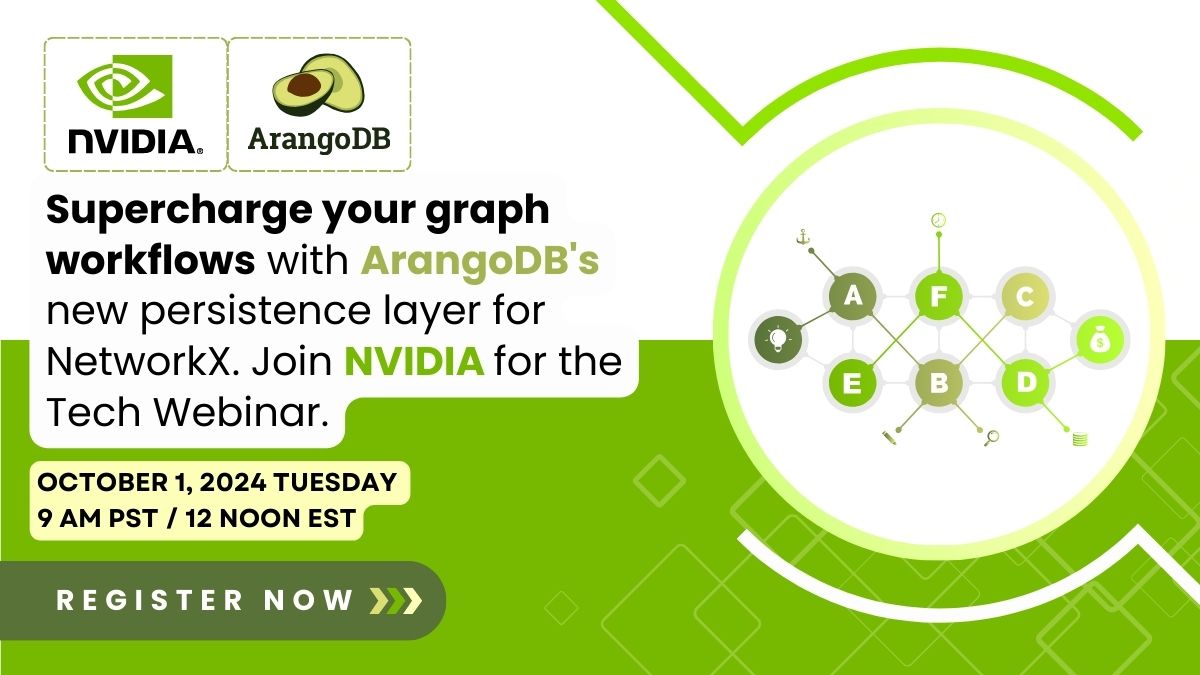 NVIDIA.

ArangoDB

Supercharge your graph workflows with ArangoDB's new persistence layer for NetworkX. Join NVIDIA for the Tech Webinar.

OCTOBER 1, 2024 TUESDAY
9 AM PST / 12 NOON EST

REGISTER NOW

A F C E B D